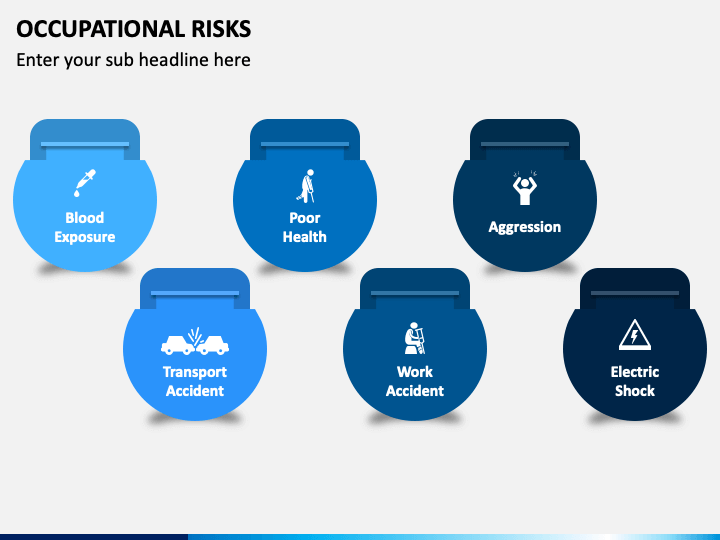 OCCUPATIONAL RISKS
Enter your sub headline here

Blood Exposure

Poor Health

Aggression

Transport Accident

Work Accident

Electric Shock